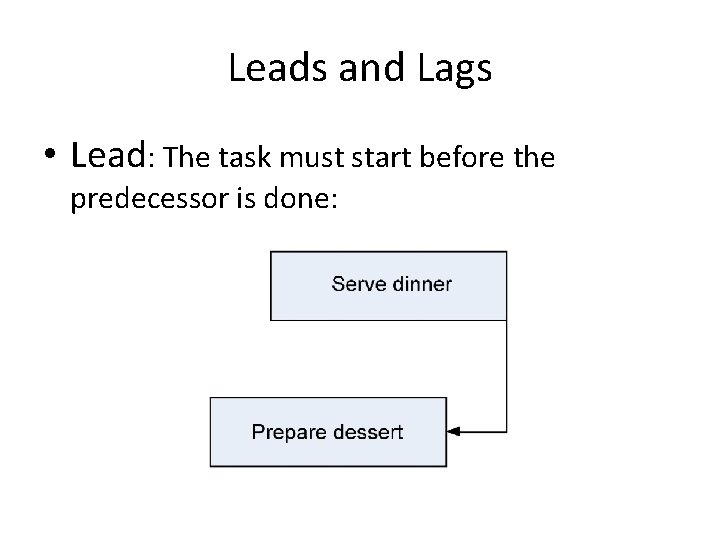 Leads and Lags

• Lead: The task must start before the predecessor is done:

Serve dinner

Prepare dessert